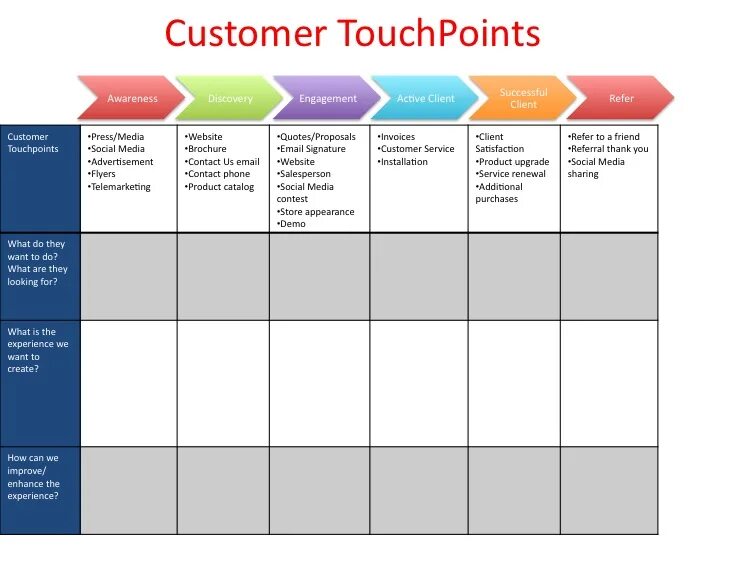 Customer TouchPoints

| | Awareness | Discovery | Engagement | Active Client | Successful Client | Refer |
|---|---|---|---|---|---|---|
| Customer Touchpoints | •Press/Media •Social Media •Advertisement •Flyers •Telemarketing | •Website •Brochure •Contact Us email •Contact phone •Product catalog | •Quotes/Proposals •Email Signature •Website •Salesperson •Social Media contest •Store appearance •Demo | •Invoices •Customer Service •Installation | •Client Satisfaction •Product upgrade •Service renewal •Additional purchases | •Refer to a friend •Referral thank you •Social Media sharing |
| What do they want to do? What are they looking for? | | | | | | |
| What is the experience we want to create? | | | | | | |
| How can we improve/ enhance the experience? | | | | | | |